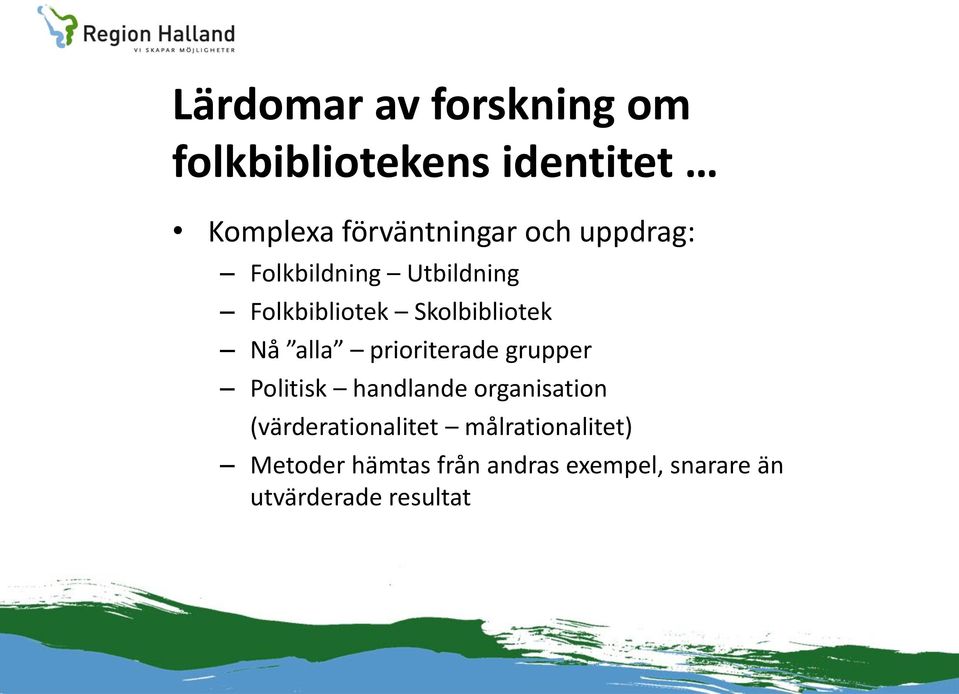 Region Halland
VI SKAPAR MÖJLIGHETER

Lärdomar av forskning om folkbibliotekens identitet …

• Komplexa förväntningar och uppdrag:
– Folkbildning – Utbildning
– Folkbibliotek – Skolbibliotek
– Nå ”alla” – prioriterade grupper
– Politisk – handlande organisation (värderationalitet – målrationalitet)
– Metoder hämtas från andras exempel, snarare än utvärderade resultat